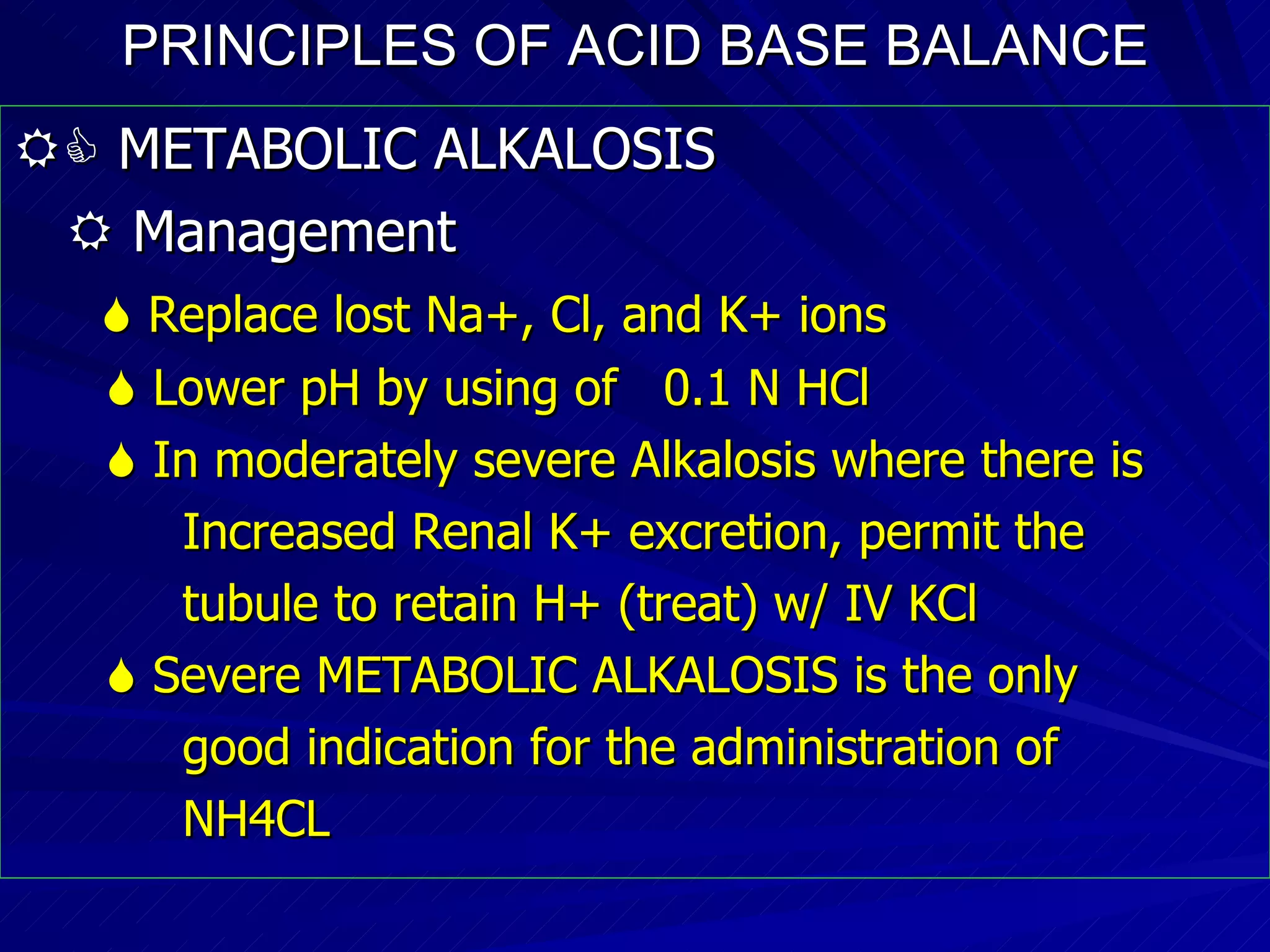 PRINCIPLES OF ACID BASE BALANCE

METABOLIC ALKALOSIS

Management

Replace lost Na+, Cl, and K+ ions

Lower pH by using of 0.1 N HCl

In moderately severe Alkalosis where there is Increased Renal K+ excretion, permit the tubule to retain H+ (treat) w/ IV KCl

Severe METABOLIC ALKALOSIS is the only good indication for the administration of NH4CL